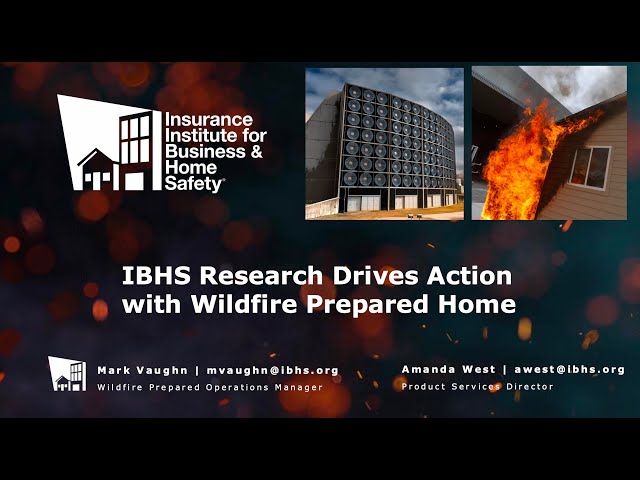 Insurance Institute for Business & Home Safety®

IBHS Research Drives Action with Wildfire Prepared Home

Mark Vaughn | mvaughn@ibhs.org
Wildfire Prepared Operations Manager

Amanda West | awest@ibhs.org
Product Services Director